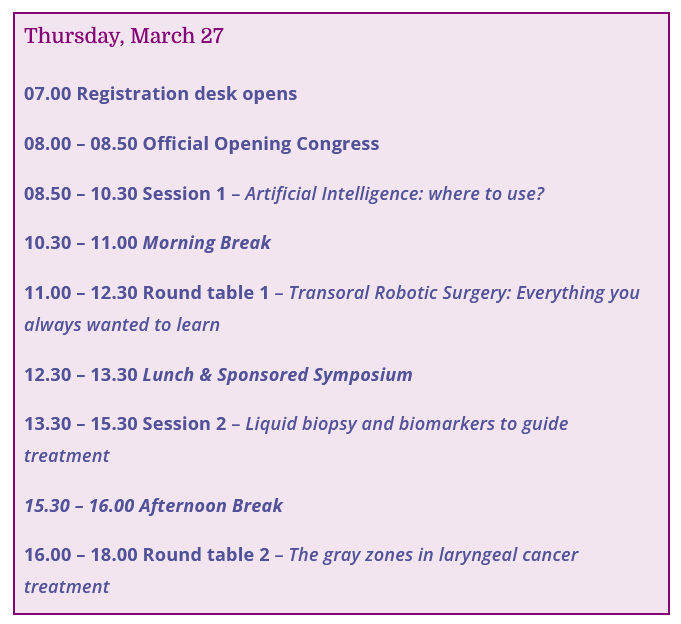 Thursday, March 27

07.00 Registration desk opens

08.00 – 08.50 Official Opening Congress

08.50 – 10.30 Session 1 – Artificial Intelligence: where to use?

10.30 – 11.00 Morning Break

11.00 – 12.30 Round table 1 – Transoral Robotic Surgery: Everything you always wanted to learn

12.30 – 13.30 Lunch & Sponsored Symposium

13.30 – 15.30 Session 2 – Liquid biopsy and biomarkers to guide treatment

15.30 – 16.00 Afternoon Break

16.00 – 18.00 Round table 2 – The gray zones in laryngeal cancer treatment